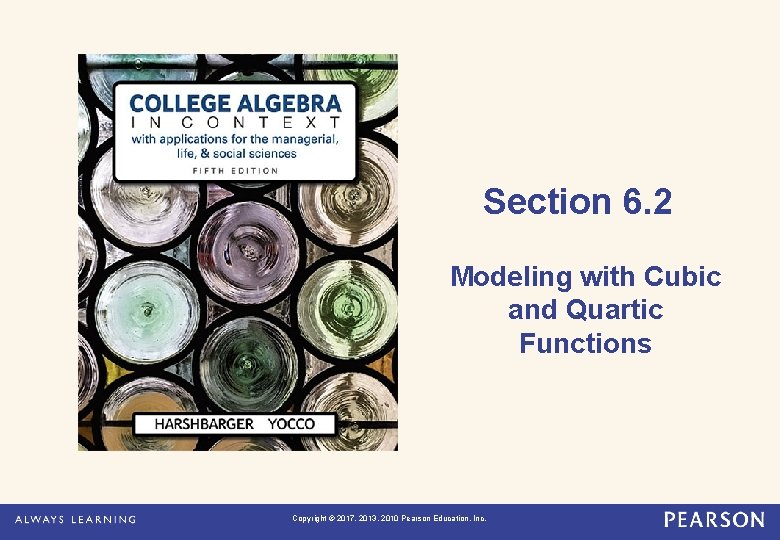 COLLEGE ALGEBRA
IN CONTEXT
with applications for the managerial, life, & social sciences
FIFTH EDITION

HARSHBARGER YOCCO

Section 6.2

Modeling with Cubic and Quartic Functions

ALWAYS LEARNING

Copyright © 2017, 2013, 2010 Pearson Education, Inc.

PEARSON